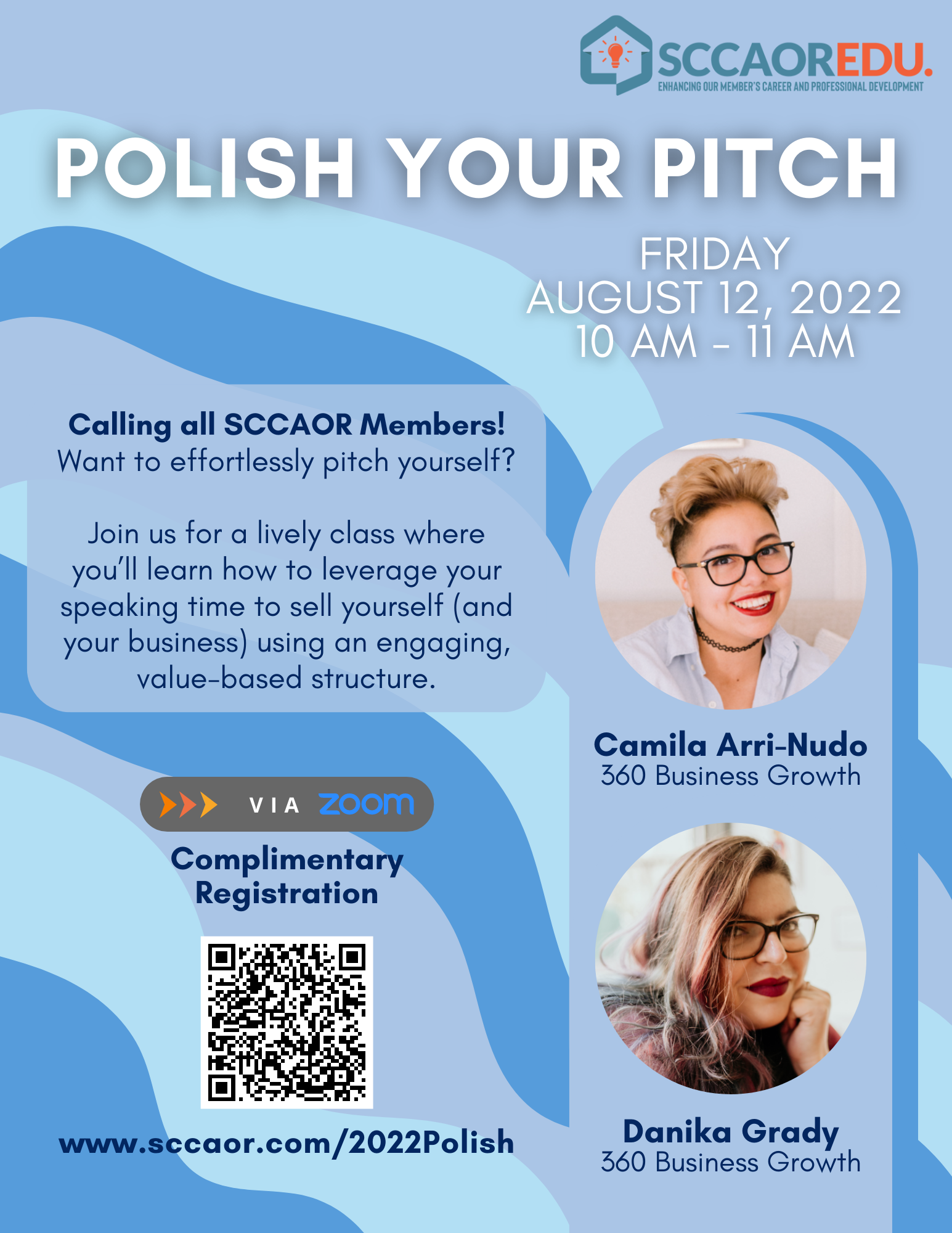 SCCAOREDU.
ENHANCING OUR MEMBER'S CAREER AND PROFESSIONAL DEVELOPMENT

POLISH YOUR PITCH

FRIDAY
AUGUST 12, 2022
10 AM - 11 AM

Calling all SCCAOR Members!
Want to effortlessly pitch yourself?

Join us for a lively class where you'll learn how to leverage your speaking time to sell yourself (and your business) using an engaging, value-based structure.

VIA zoom

Complimentary Registration

www.sccaor.com/2022Polish

Camila Arri-Nudo
360 Business Growth

Danika Grady
360 Business Growth